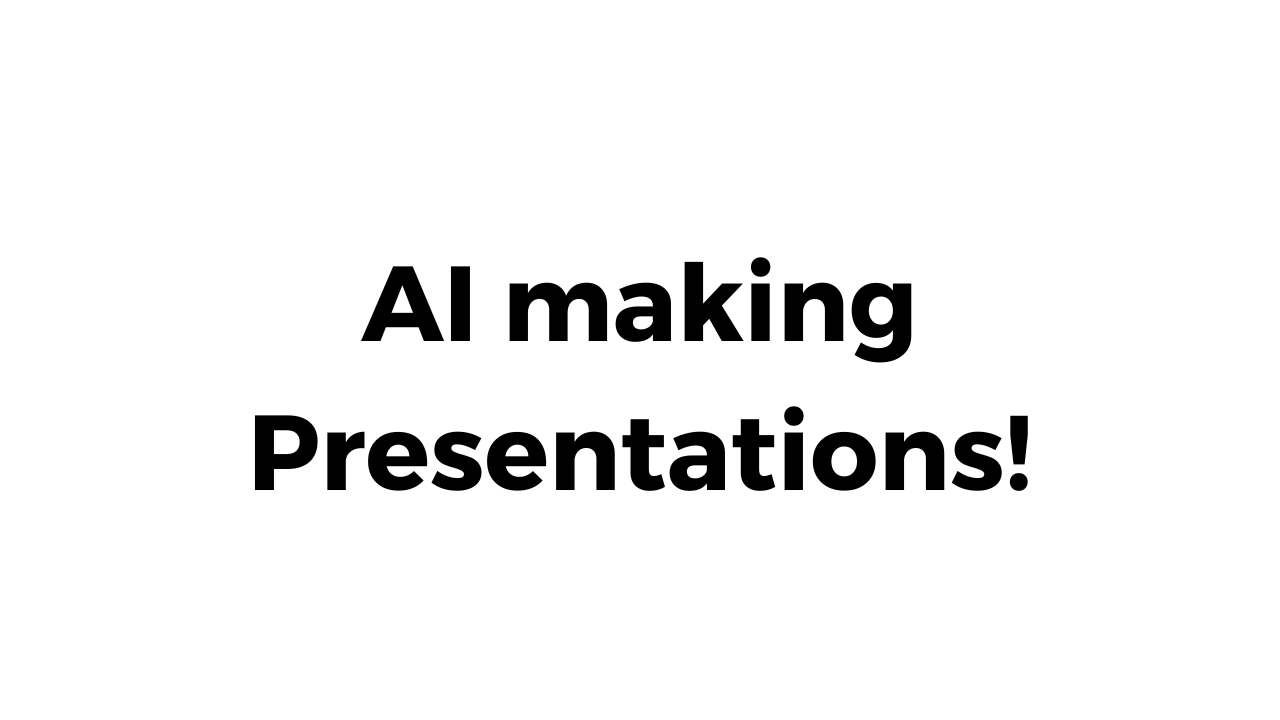 AI making Presentations!